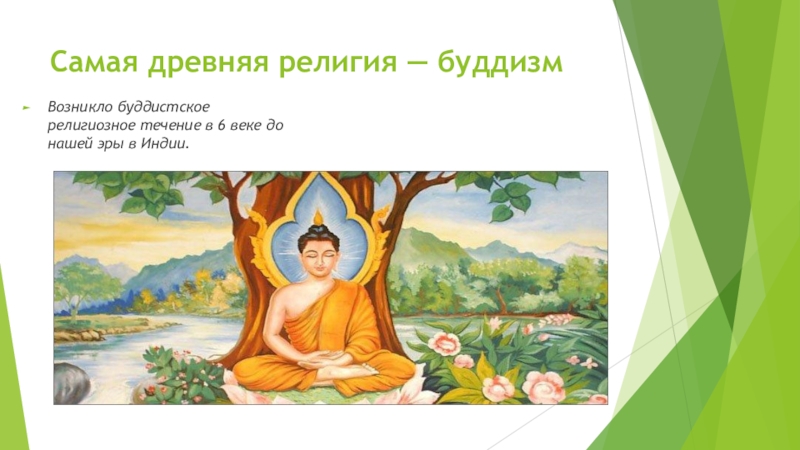 Самая древняя религия — буддизм

Возникло буддистское религиозное течение в 6 веке до нашей эры в Индии.